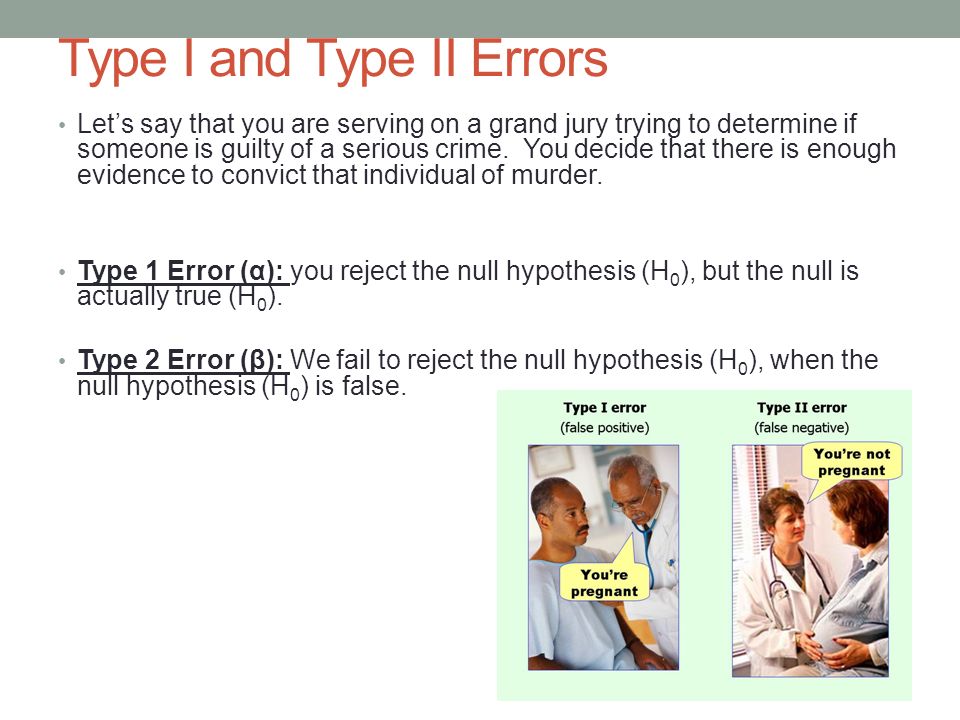 Type I and Type II Errors

• Let's say that you are serving on a grand jury trying to determine if someone is guilty of a serious crime. You decide that there is enough evidence to convict that individual of murder.

• Type 1 Error (α): you reject the null hypothesis ($H_0$), but the null is actually true ($H_0$).

• Type 2 Error (β): We fail to reject the null hypothesis ($H_0$), when the null hypothesis ($H_0$) is false.

Type I error
(false positive)

You're pregnant

Type II error
(false negative)

You're not pregnant